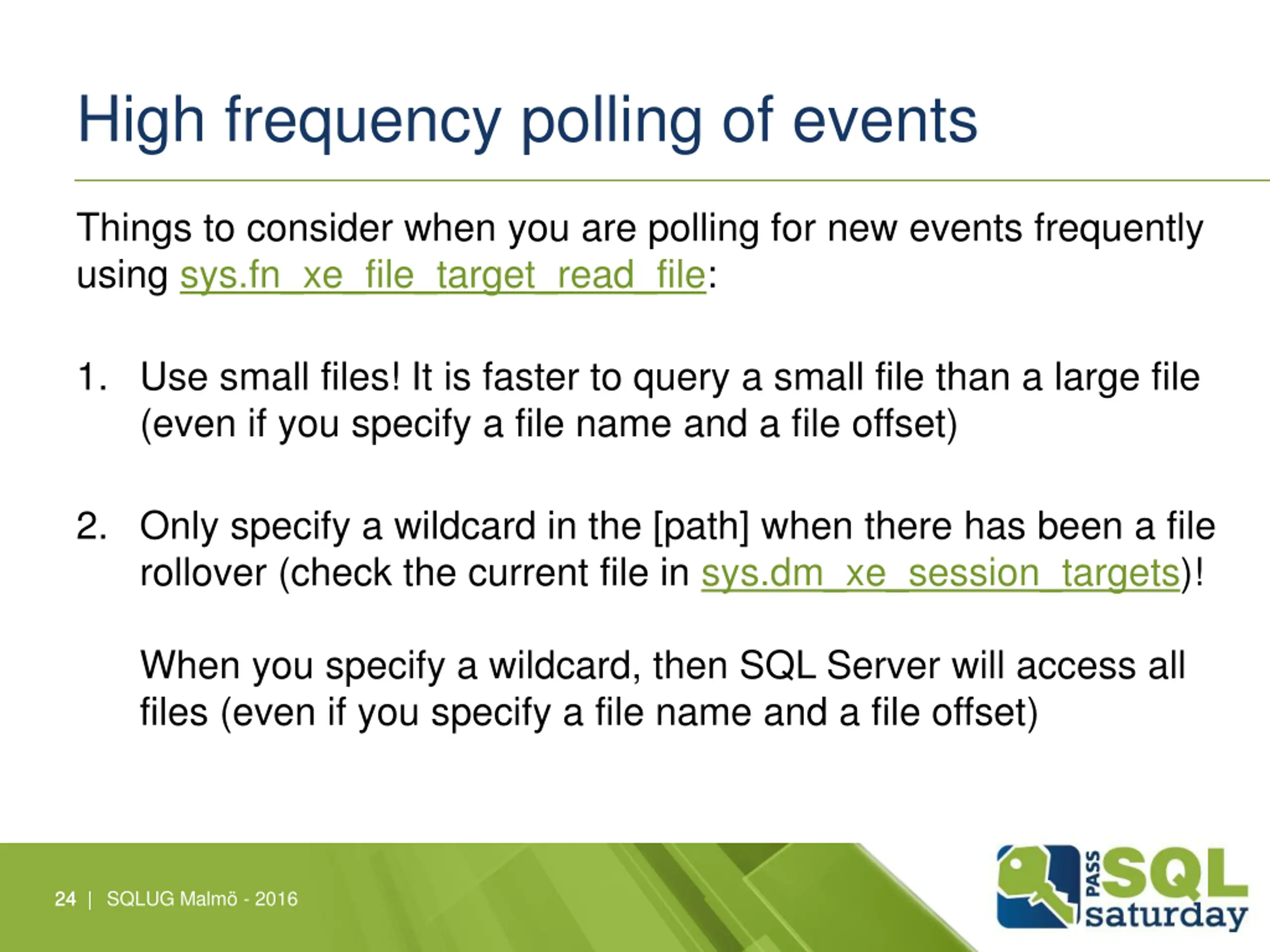 High frequency polling of events

Things to consider when you are polling for new events frequently using sys.fn_xe_file_target_read_file:

1. Use small files! It is faster to query a small file than a large file (even if you specify a file name and a file offset)

2. Only specify a wildcard in the [path] when there has been a file rollover (check the current file in sys.dm_xe_session_targets)!

When you specify a wildcard, then SQL Server will access all files (even if you specify a file name and a file offset)

24 | SQLUG Malmö - 2016

PASS SQL saturday